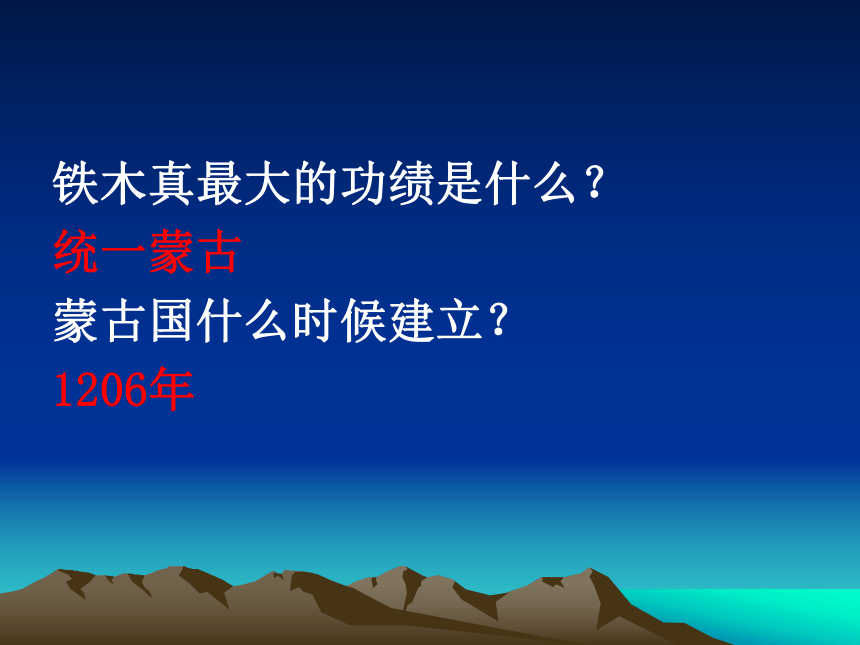 铁木真最大的功绩是什么？
统一蒙古
蒙古国什么时候建立？
1206年